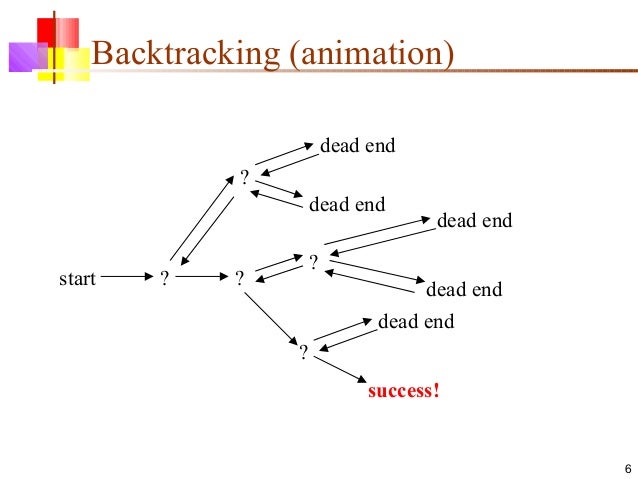 Backtracking (animation)

dead end

?

dead end

dead end

start

?

?

?

dead end

dead end

?

success!

6